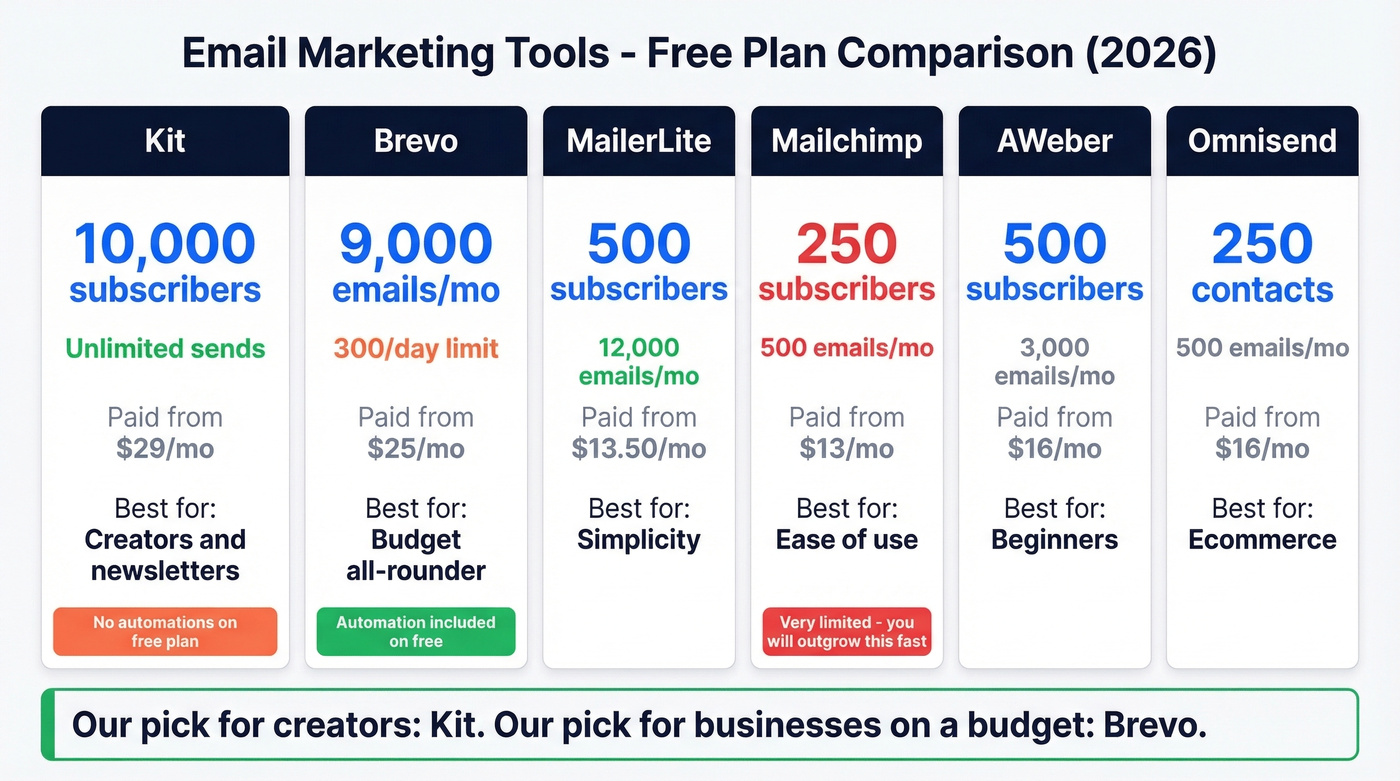 Email Marketing Tools - Free Plan Comparison (2026)

Kit

10,000 subscribers

Unlimited sends

Paid from $29/mo

Best for: Creators and newsletters

No automations on free plan

Brevo

9,000 emails/mo

300/day limit

Paid from $25/mo

Best for: Budget all-rounder

Automation included on free

MailerLite

500 subscribers

12,000 emails/mo

Paid from $13.50/mo

Best for: Simplicity

Mailchimp

250 subscribers

500 emails/mo

Paid from $13/mo

Best for: Ease of use

Very limited - you will outgrow this fast

AWeber

500 subscribers

3,000 emails/mo

Paid from $16/mo

Best for: Beginners

Omnisend

250 contacts

500 emails/mo

Paid from $16/mo

Best for: Ecommerce

Our pick for creators: Kit. Our pick for businesses on a budget: Brevo.